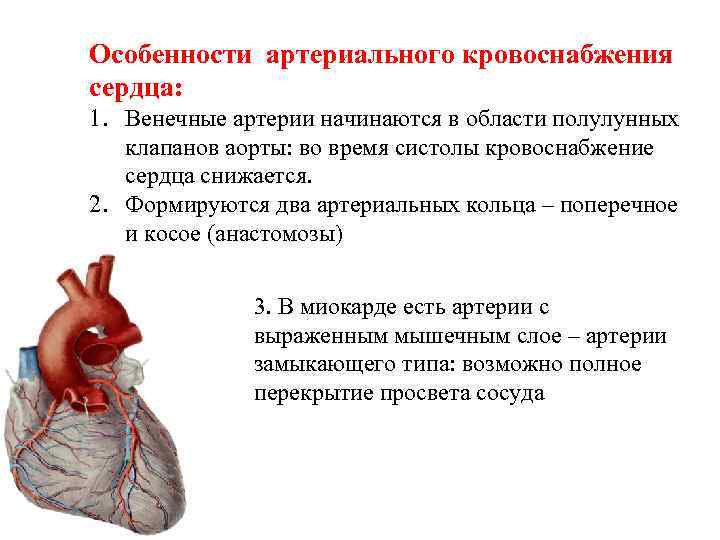 Особенности артериального кровоснабжения сердца:

1. Венечные артерии начинаются в области полулунных клапанов аорты: во время систолы кровоснабжение сердца снижается.

2. Формируются два артериальных кольца – поперечное и косое (анастомозы)

3. В миокарде есть артерии с выраженным мышечным слое – артерии замыкающего типа: возможно полное перекрытие просвета сосуда